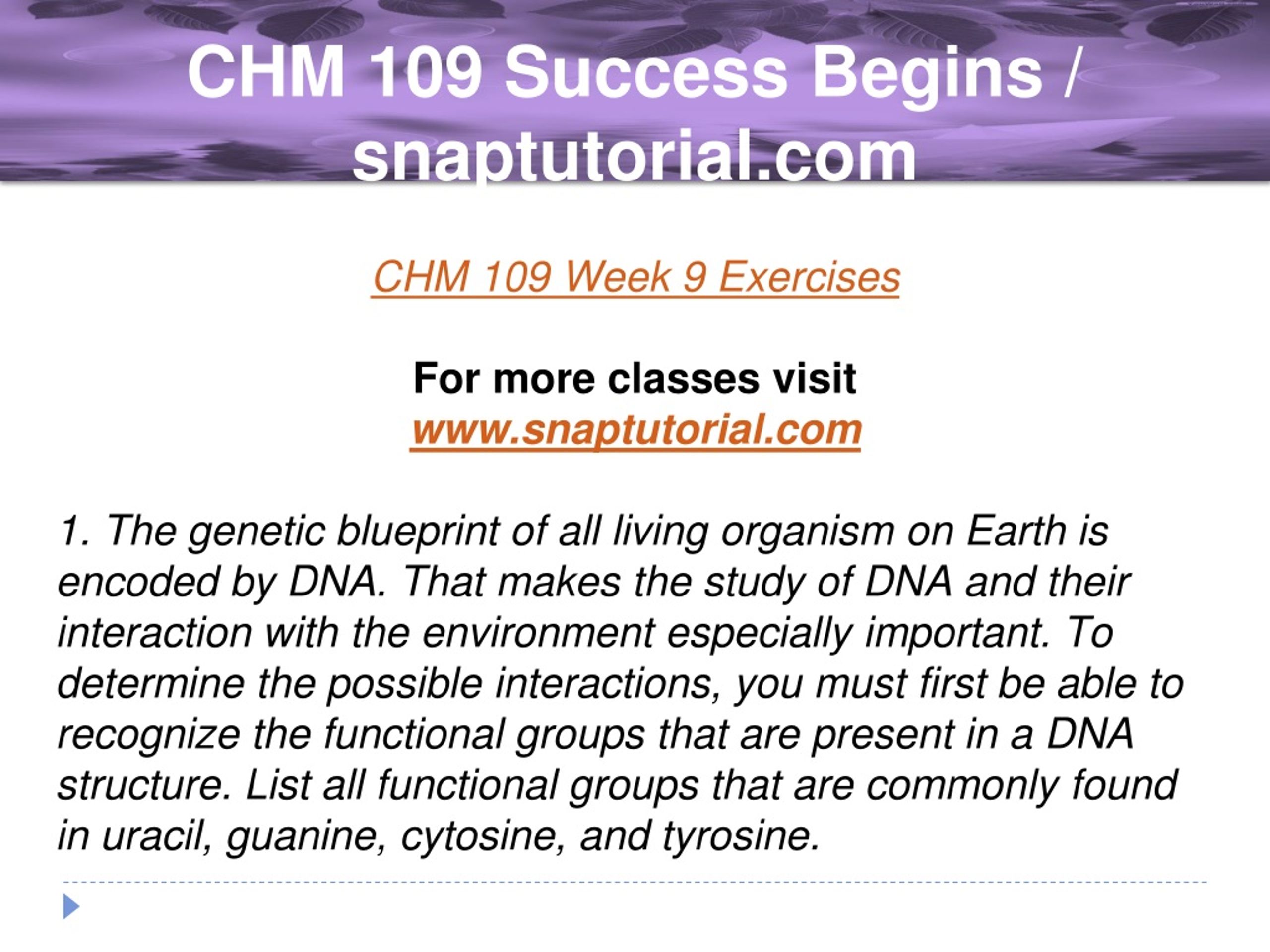 CHM 109 Success Begins / snaptutorial.com

CHM 109 Week 9 Exercises

For more classes visit
www.snaptutorial.com

1. The genetic blueprint of all living organism on Earth is encoded by DNA. That makes the study of DNA and their interaction with the environment especially important. To determine the possible interactions, you must first be able to recognize the functional groups that are present in a DNA structure. List all functional groups that are commonly found in uracil, guanine, cytosine, and tyrosine.